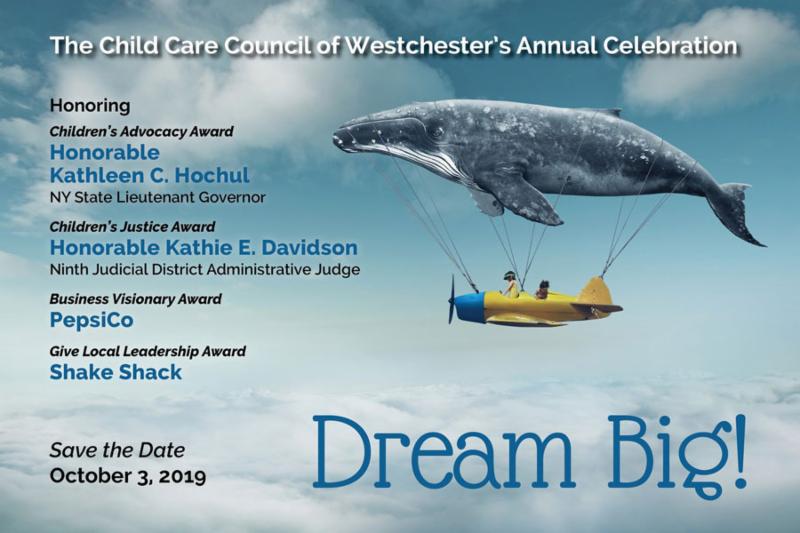 The Child Care Council of Westchester's Annual Celebration

Honoring

Children's Advocacy Award
Honorable Kathleen C. Hochul
NY State Lieutenant Governor

Children's Justice Award
Honorable Kathie E. Davidson
Ninth Judicial District Administrative Judge

Business Visionary Award
PepsiCo

Give Local Leadership Award
Shake Shack

Save the Date
October 3, 2019

Dream Big!